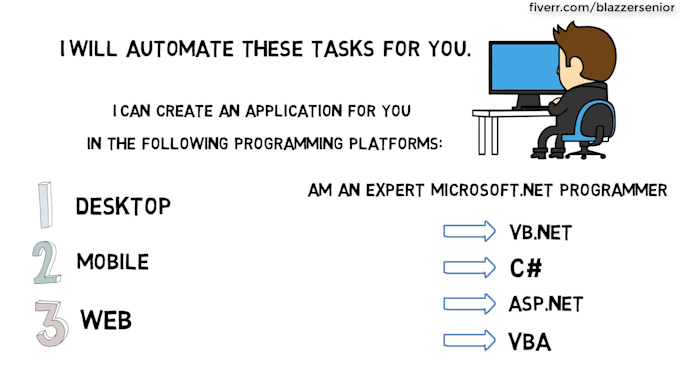 fiverr.com/blazzersenior

I WILL AUTOMATE THESE TASKS FOR YOU.

I CAN CREATE AN APPLICATION FOR YOU IN THE FOLLOWING PROGRAMMING PLATFORMS:

1 DESKTOP

2 MOBILE

3 WEB

AM AN EXPERT MICROSOFT.NET PROGRAMMER

VB.NET

C#

ASP.NET

VBA